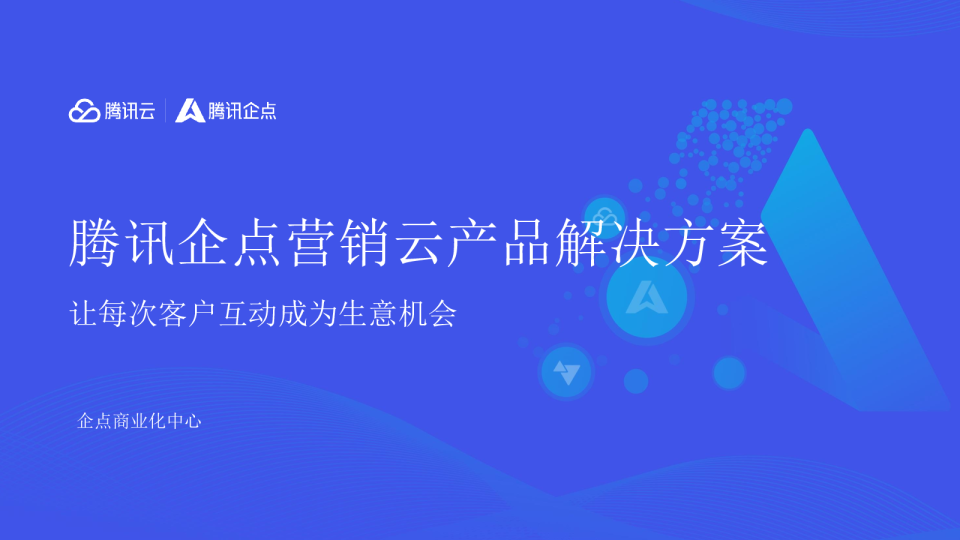 腾讯云 | 腾讯企点

腾讯企点营销云产品解决方案

让每次客户互动成为生意机会

企点商业化中心